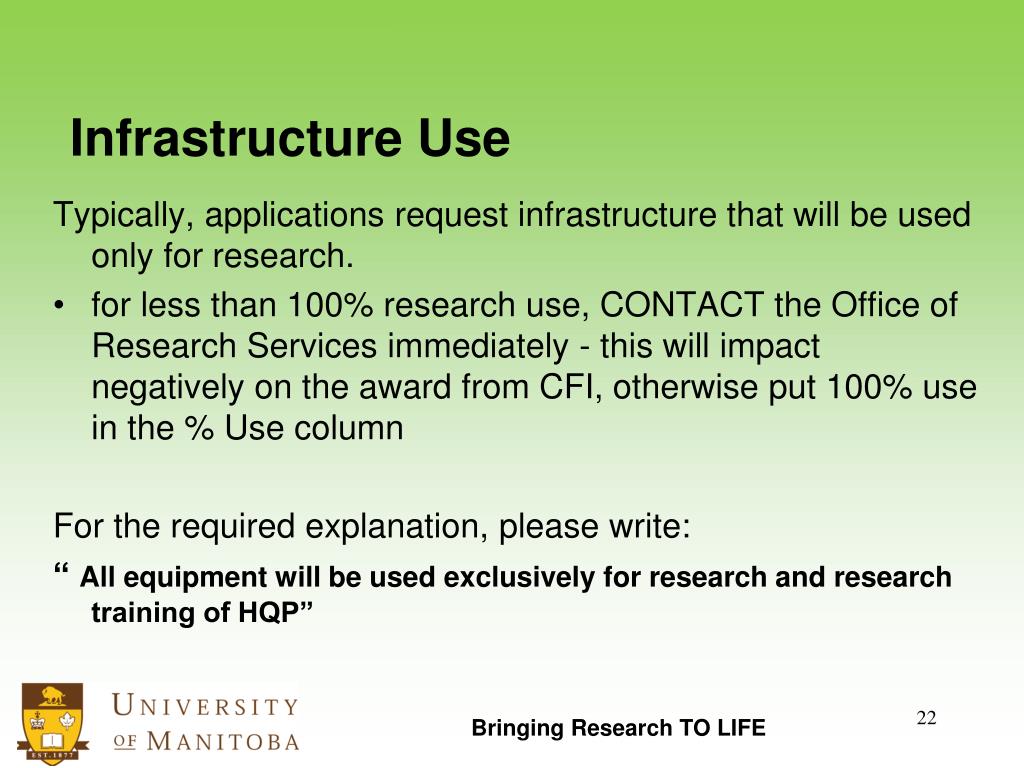 Infrastructure Use

Typically, applications request infrastructure that will be used only for research.

• for less than 100% research use, CONTACT the Office of Research Services immediately - this will impact negatively on the award from CFI, otherwise put 100% use in the % Use column

For the required explanation, please write:

“ All equipment will be used exclusively for research and research training of HQP”

EST. 1877

UNIVERSITY OF MANITOBA

Bringing Research TO LIFE

22